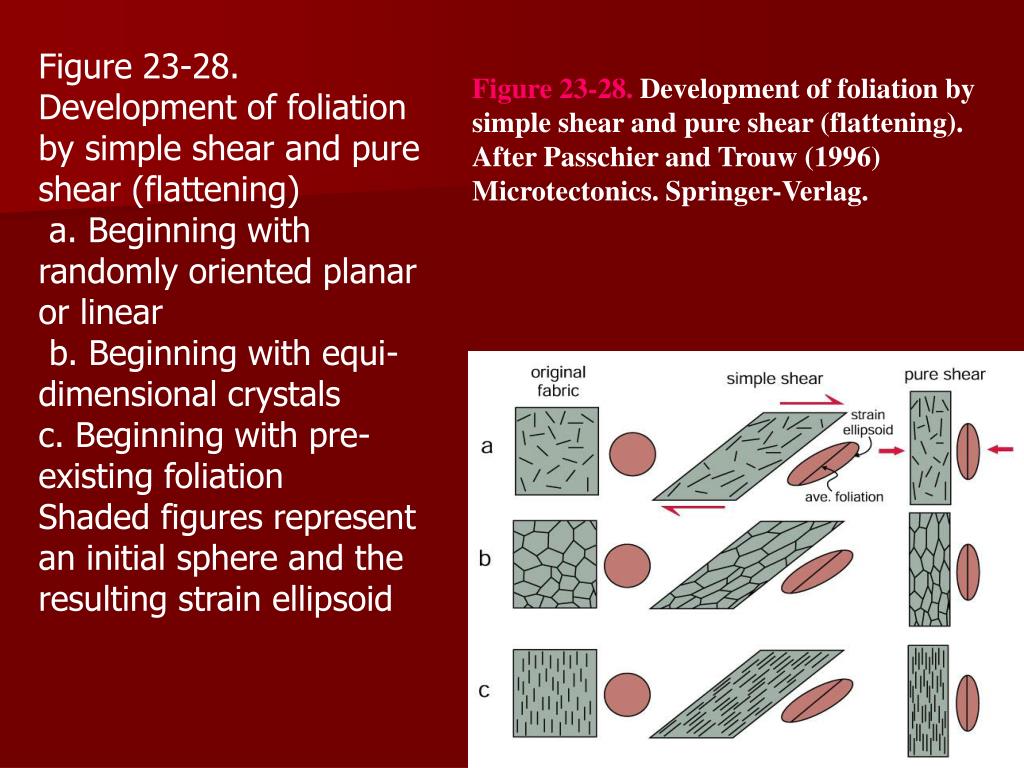 Figure 23-28. Development of foliation by simple shear and pure shear (flattening)
a. Beginning with randomly oriented planar or linear
b. Beginning with equi-dimensional crystals
c. Beginning with pre-existing foliation
Shaded figures represent an initial sphere and the resulting strain ellipsoid

Figure 23-28. Development of foliation by simple shear and pure shear (flattening). After Passchier and Trouw (1996) Microtectonics. Springer-Verlag.

original fabric
simple shear
pure shear
strain ellipsoid
ave. foliation
a
b
c